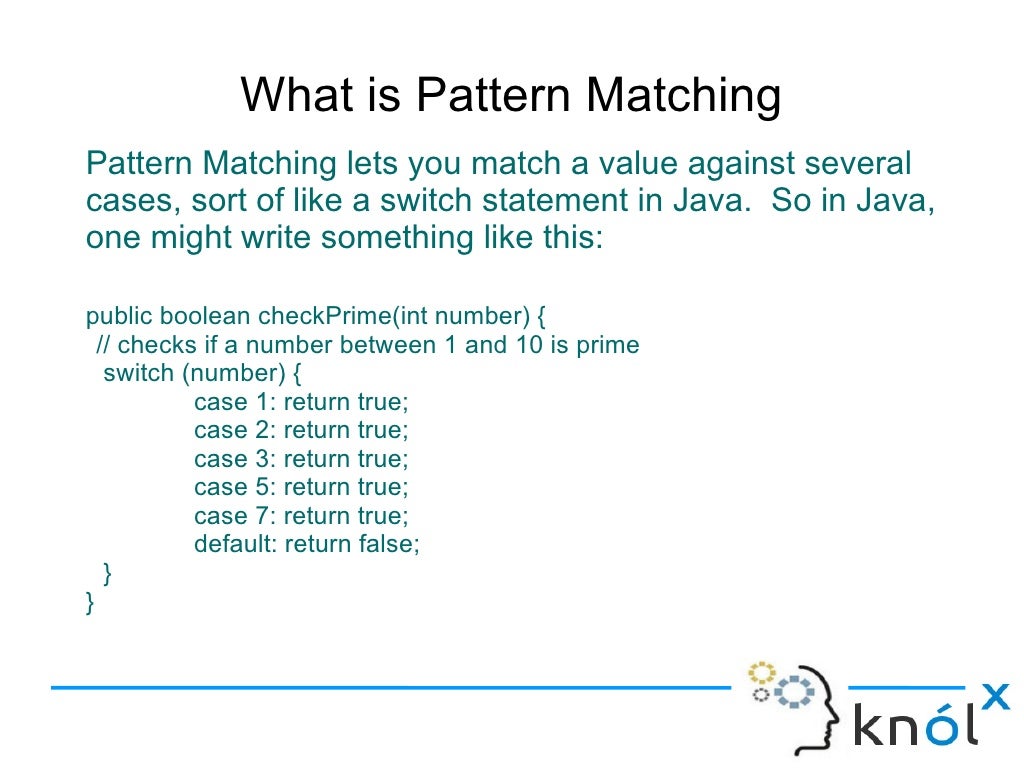 What is Pattern Matching

Pattern Matching lets you match a value against several cases, sort of like a switch statement in Java. So in Java, one might write something like this:

public boolean checkPrime(int number) {
 // checks if a number between 1 and 10 is prime
  switch (number) {
    case 1: return true;
    case 2: return true;
    case 3: return true;
    case 5: return true;
    case 7: return true;
    default: return false;
  }
}

knólx